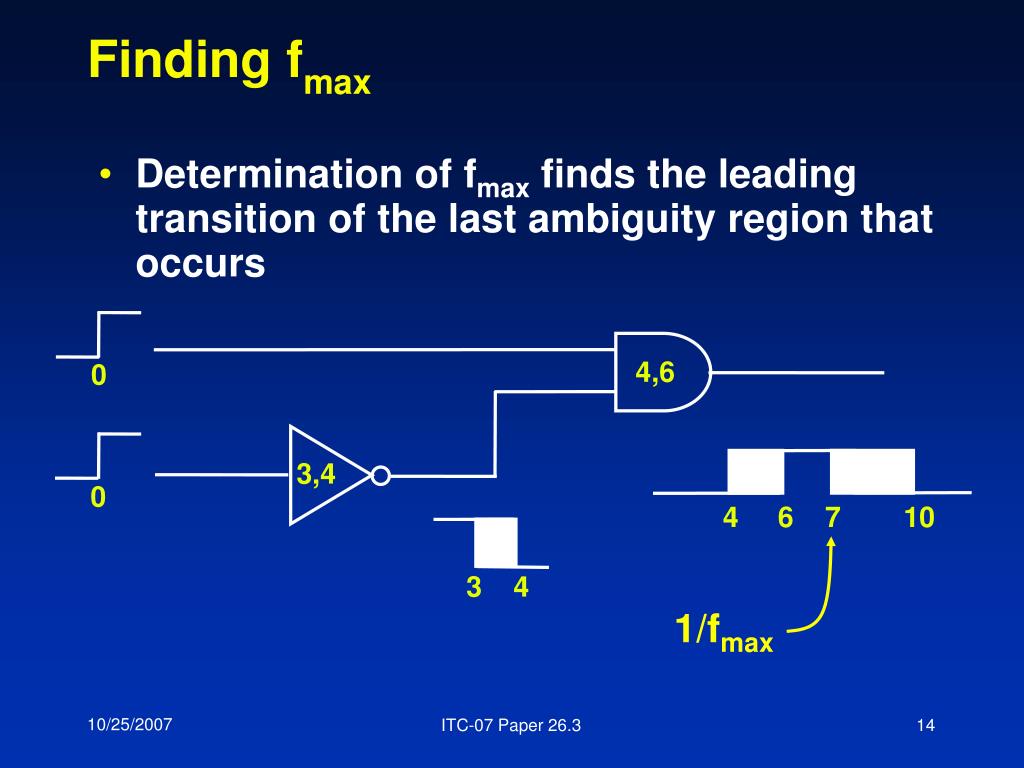 Finding $f_{max}$

• Determination of $f_{max}$ finds the leading transition of the last ambiguity region that occurs

0

0

3,4

4,6

3 4

4 6 7 10

$1/f_{max}$

10/25/2007

ITC-07 Paper 26.3

14